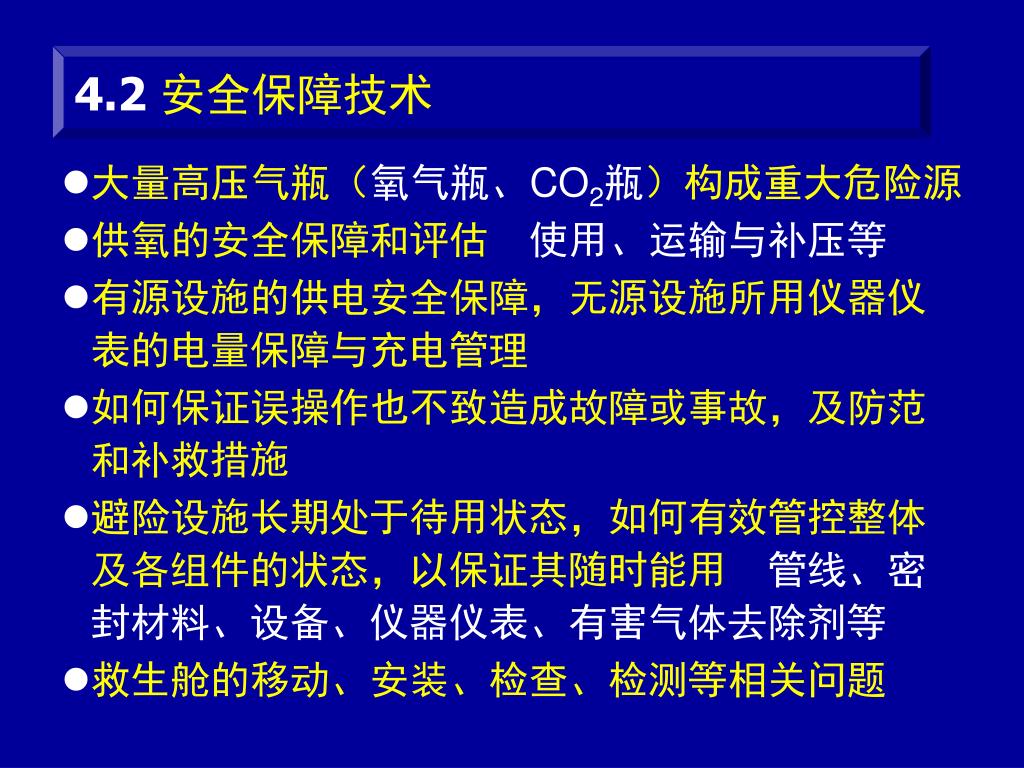 4.2 安全保障技术

●大量高压气瓶（氧气瓶、$CO_2$瓶）构成重大危险源

●供氧的安全保障和评估　使用、运输与补压等

●有源设施的供电安全保障，无源设施所用仪器仪表的电量保障与充电管理

●如何保证误操作也不致造成故障或事故，及防范和补救措施

●避险设施长期处于待用状态，如何有效管控整体及各组件的状态，以保证其随时能用　管线、密封材料、设备、仪器仪表、有害气体去除剂等

●救生舱的移动、安装、检查、检测等相关问题